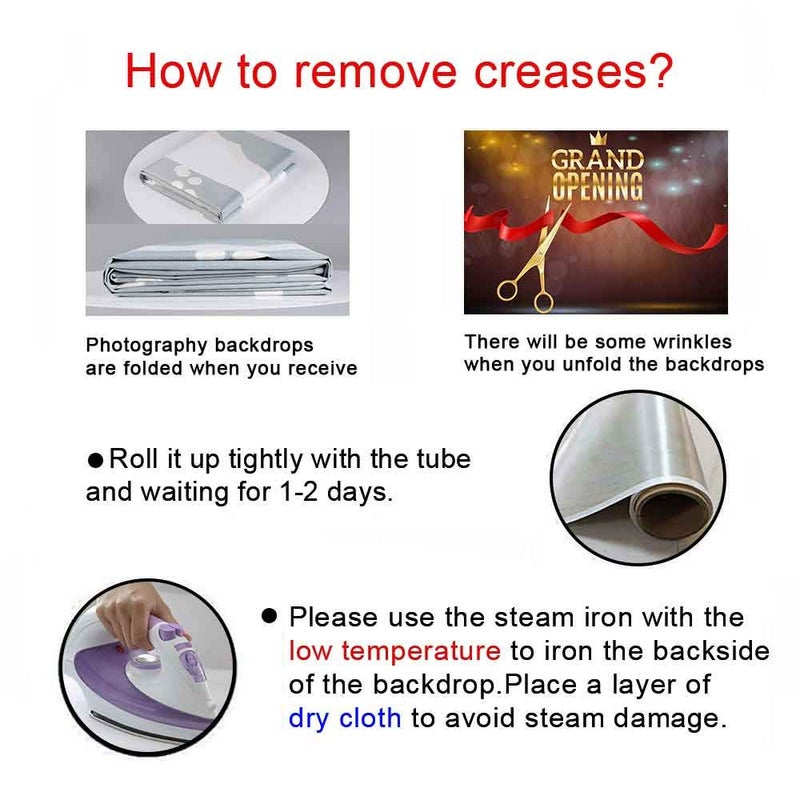 How to remove creases?

GRAND OPENING

Photography backdrops are folded when you receive

There will be some wrinkles when you unfold the backdrops

● Roll it up tightly with the tube and waiting for 1-2 days.

● Please use the steam iron with the low temperature to iron the backside of the backdrop.Place a layer of dry cloth to avoid steam damage.